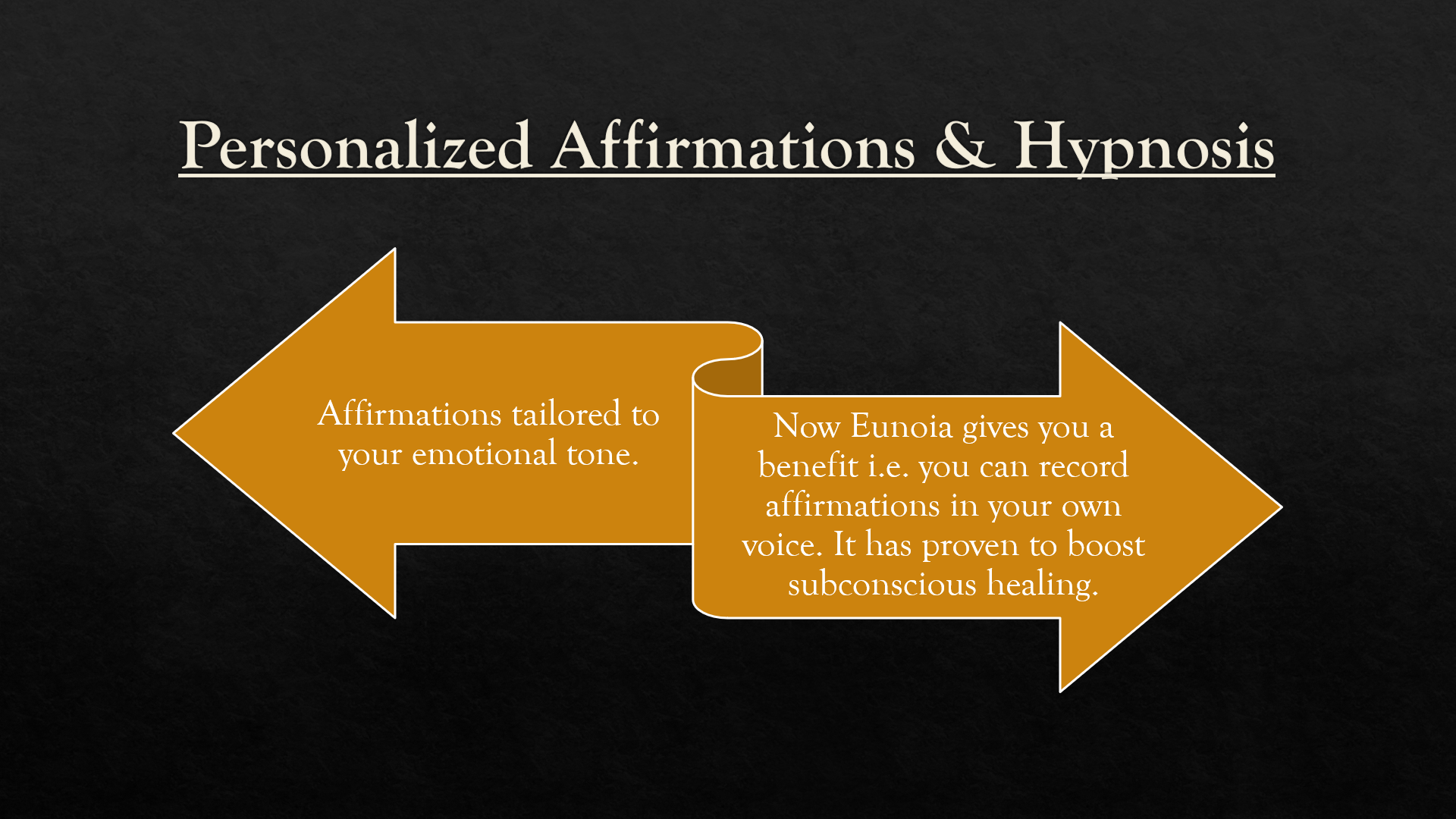 Personalized Affirmations & Hypnosis

Affirmations tailored to your emotional tone.

Now Eunoia gives you a benefit i.e. you can record affirmations in your own voice. It has proven to boost subconscious healing.